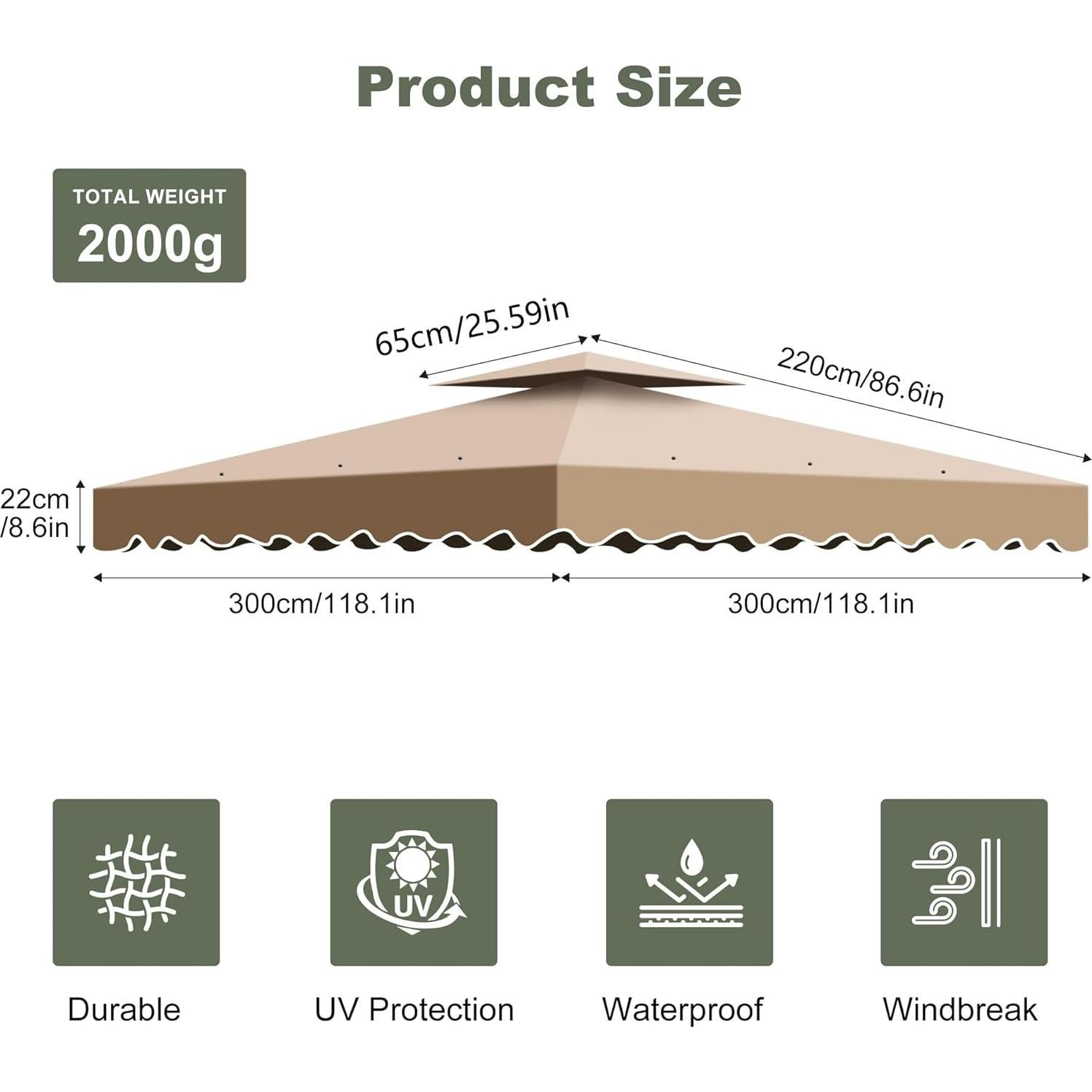 Product Size

TOTAL WEIGHT
2000g

65cm/25.59in

220cm/86.6in

22cm
/8.6in

300cm/118.1in

300cm/118.1in

UV

Durable

UV Protection

Waterproof

Windbreak